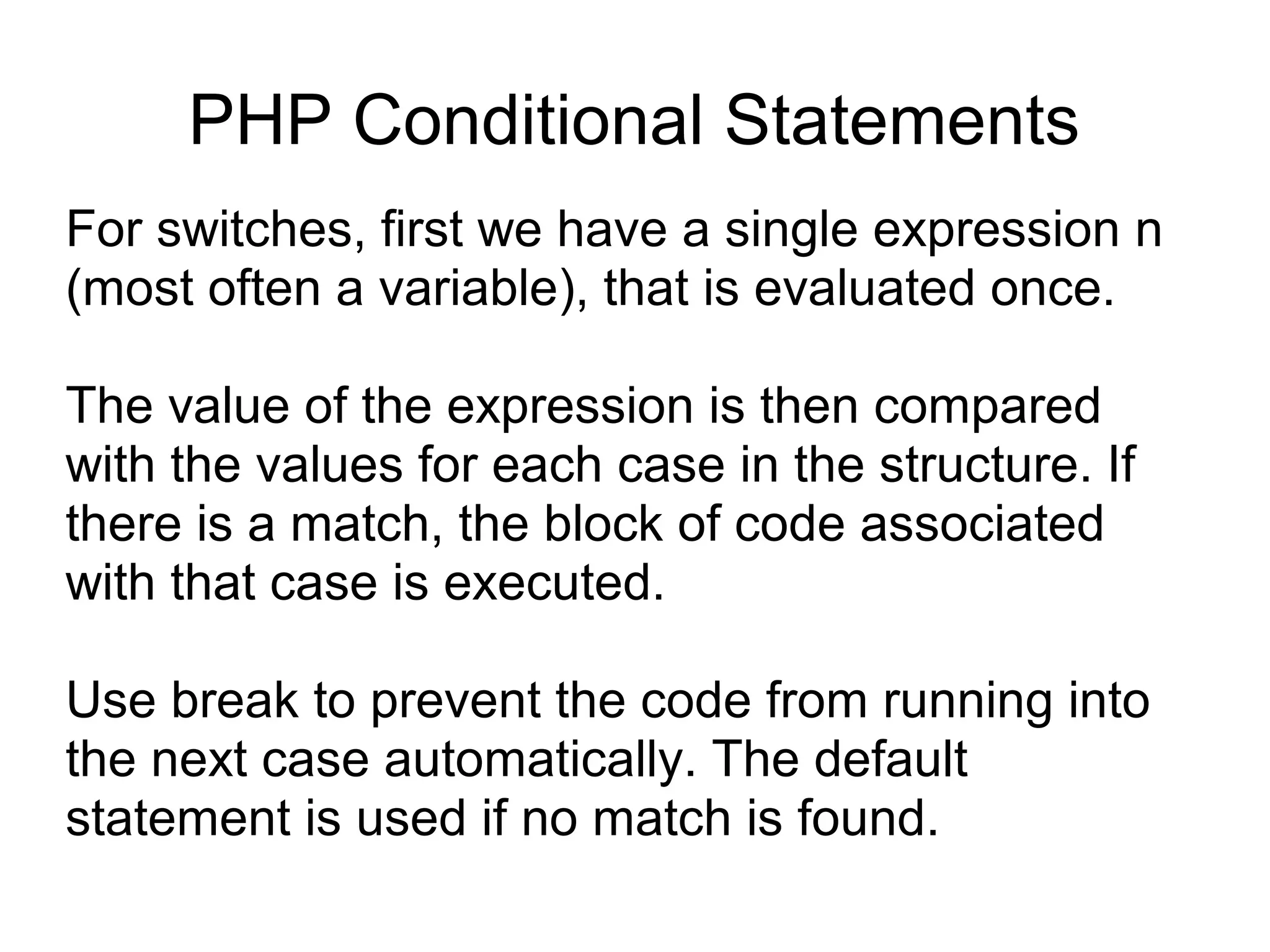 PHP Conditional Statements

For switches, first we have a single expression n (most often a variable), that is evaluated once.

The value of the expression is then compared with the values for each case in the structure. If there is a match, the block of code associated with that case is executed.

Use break to prevent the code from running into the next case automatically. The default statement is used if no match is found.